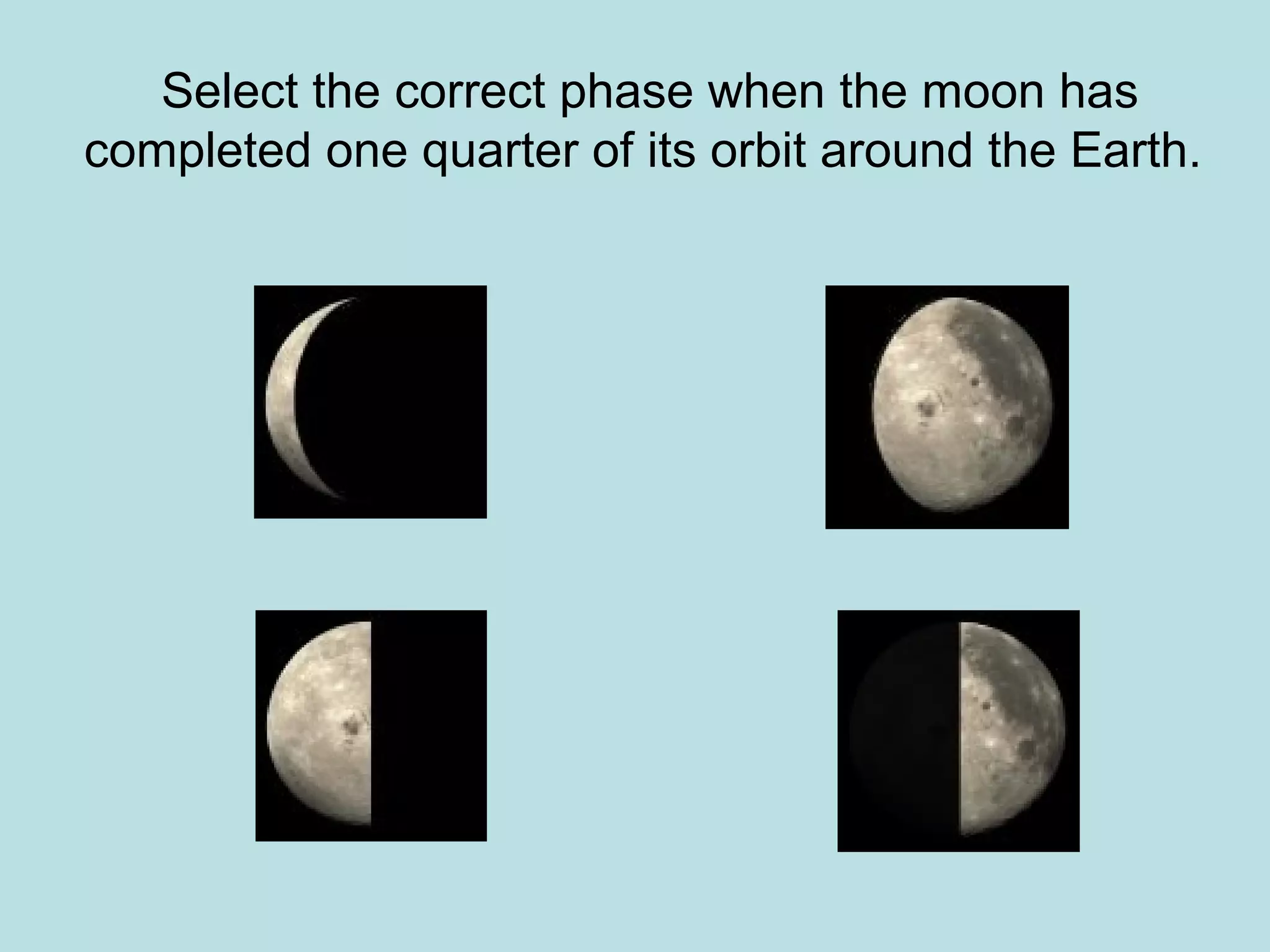 Select the correct phase when the moon has completed one quarter of its orbit around the Earth.